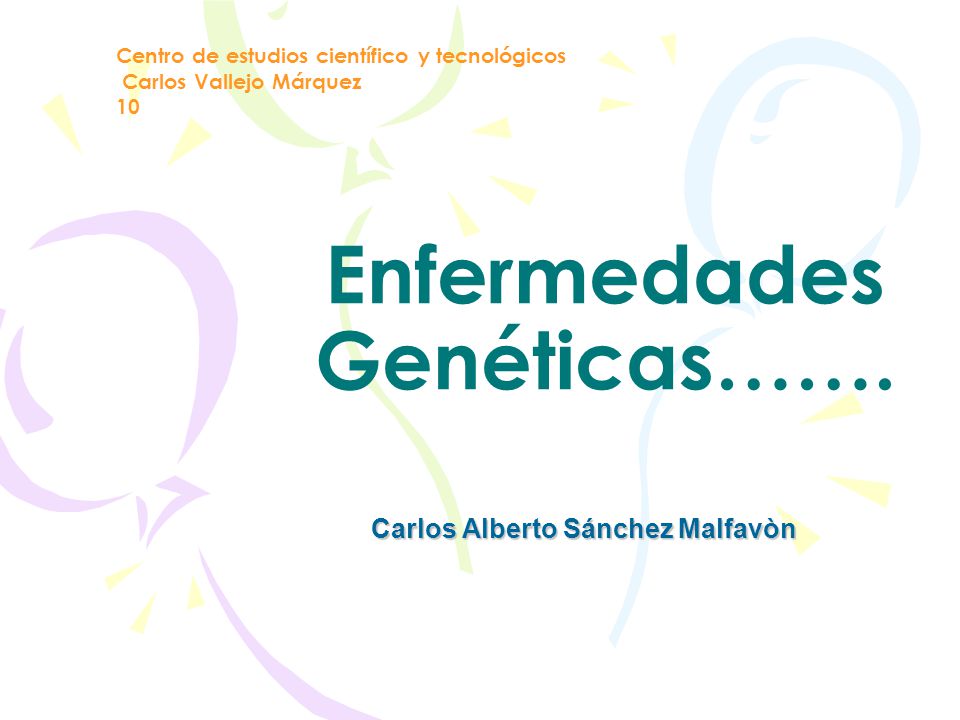 Centro de estudios científico y tecnológicos
Carlos Vallejo Márquez
10

Enfermedades Genéticas…….

Carlos Alberto Sánchez Malfavòn